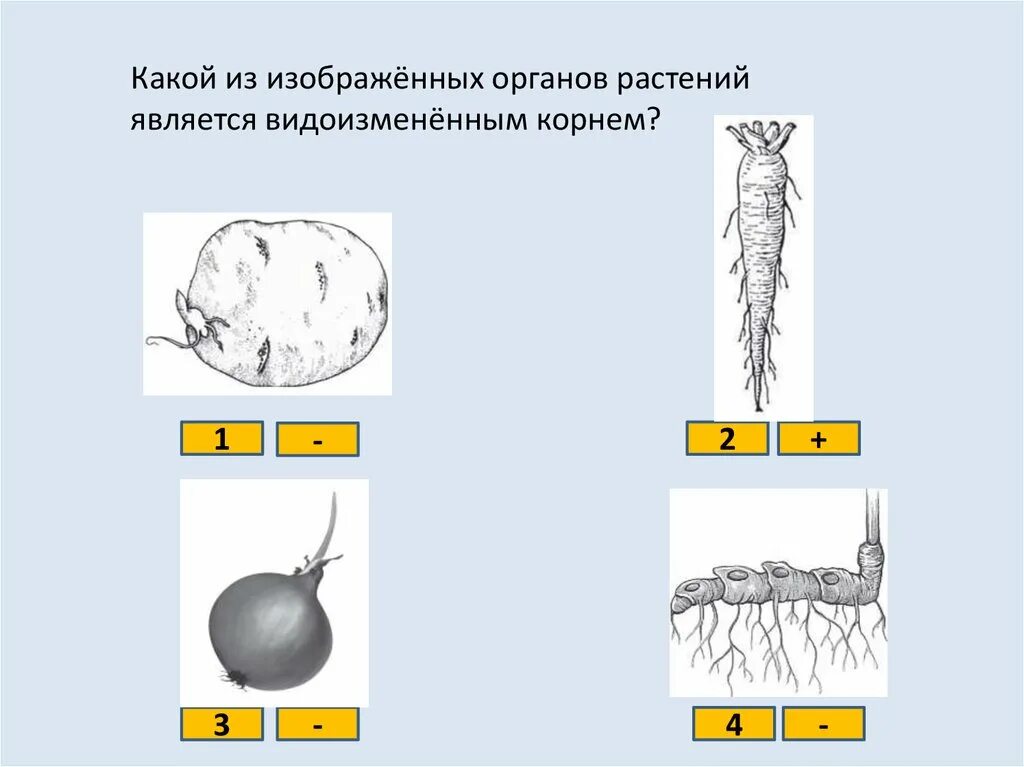 Какой из изображённых органов растений является видоизменённым корнем?

1 -

2 +

3 -

4 -